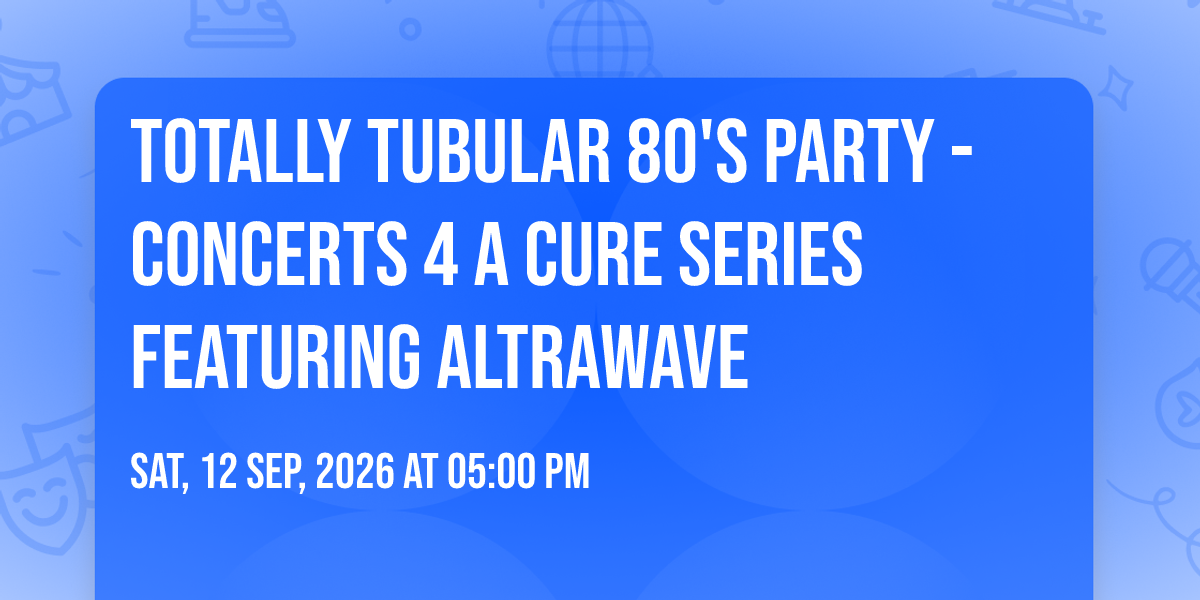 TOTALLY TUBULAR 80'S PARTY - CONCERTS 4 A CURE SERIES FEATURING ALTRAWAVE

SAT, 12 SEP, 2026 AT 05:00 PM